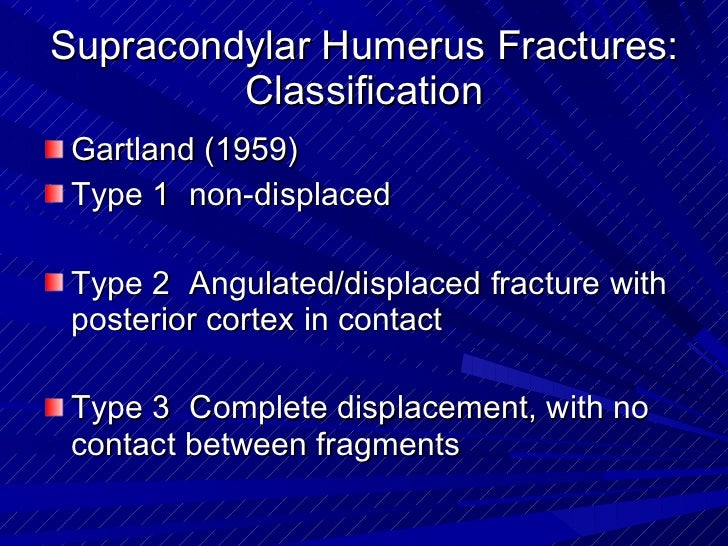 Supracondylar Humerus Fractures: Classification

Gartland (1959)

Type 1 non-displaced

Type 2 Angulated/displaced fracture with posterior cortex in contact

Type 3 Complete displacement, with no contact between fragments